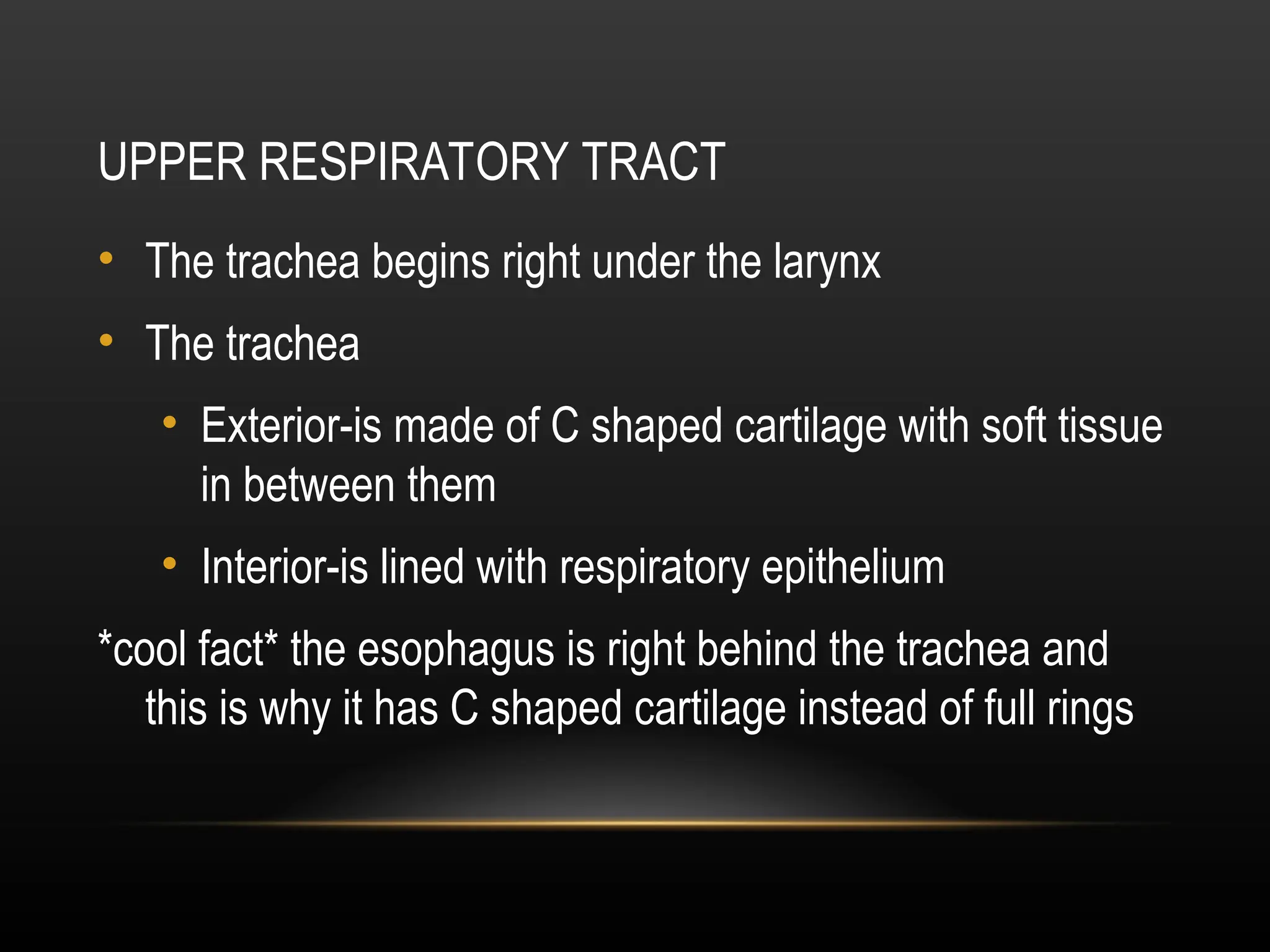 UPPER RESPIRATORY TRACT

• The trachea begins right under the larynx

• The trachea

• Exterior-is made of C shaped cartilage with soft tissue in between them

• Interior-is lined with respiratory epithelium

*cool fact* the esophagus is right behind the trachea and this is why it has C shaped cartilage instead of full rings